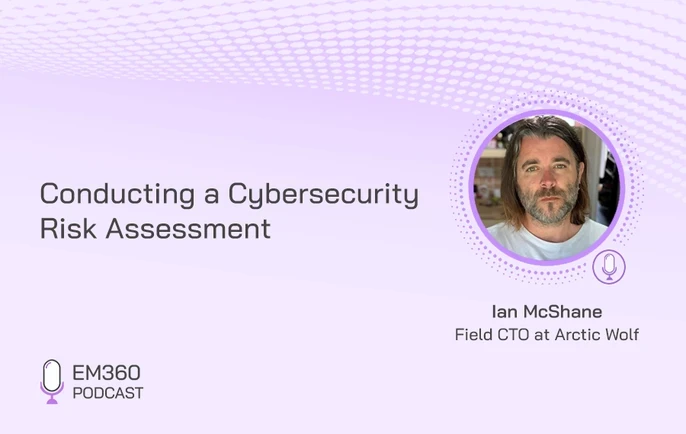 Conducting a Cybersecurity Risk Assessment

Ian McShane
Field CTO at Arctic Wolf

EM360
PODCAST